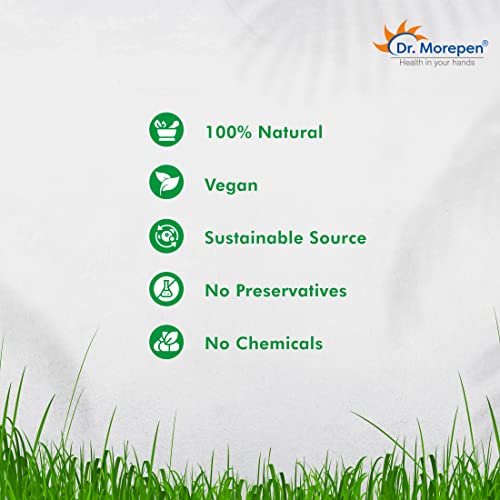 Dr. Morepen®
Health in your hands

100% Natural

Vegan

Sustainable Source

No Preservatives

No Chemicals